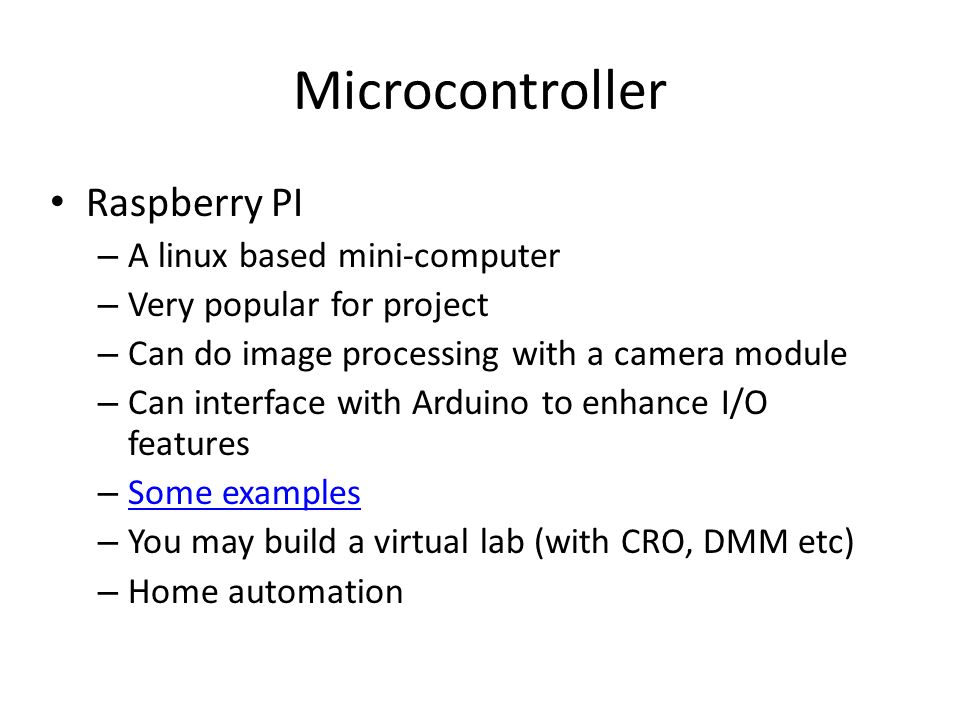 Microcontroller

• Raspberry PI
– A linux based mini-computer
– Very popular for project
– Can do image processing with a camera module
– Can interface with Arduino to enhance I/O features
– Some examples
– You may build a virtual lab (with CRO, DMM etc)
– Home automation